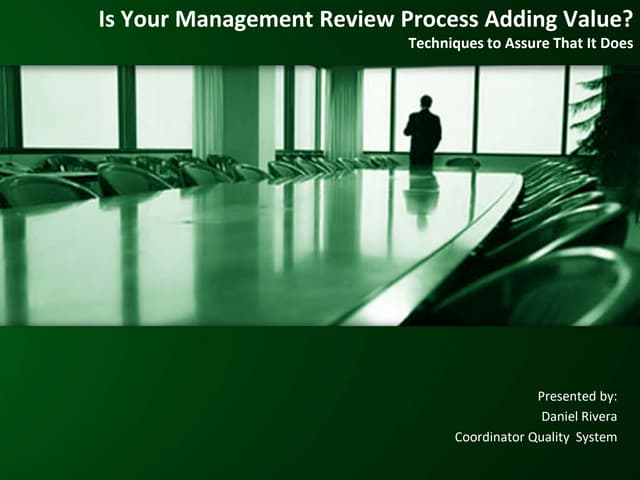 Is Your Management Review Process Adding Value?
Techniques to Assure That It Does

Presented by:
Daniel Rivera
Coordinator Quality System